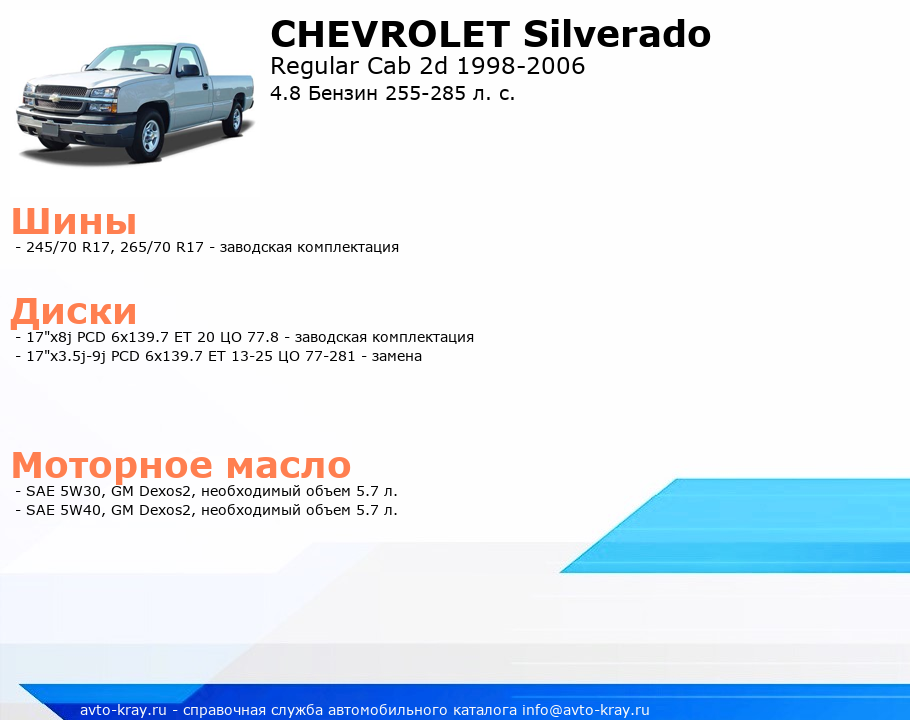 CHEVROLET Silverado
Regular Cab 2d 1998-2006
4.8 Бензин 255-285 л. с.

Шины
- 245/70 R17, 265/70 R17 - заводская комплектация

Диски
- 17"x8j PCD 6x139.7 ET 20 ЦО 77.8 - заводская комплектация
- 17"x3.5j-9j PCD 6x139.7 ET 13-25 ЦО 77-281 - замена

Моторное масло
- SAE 5W30, GM Dexos2, необходимый объем 5.7 л.
- SAE 5W40, GM Dexos2, необходимый объем 5.7 л.

avto-kray.ru - справочная служба автомобильного каталога info@avto-kray.ru